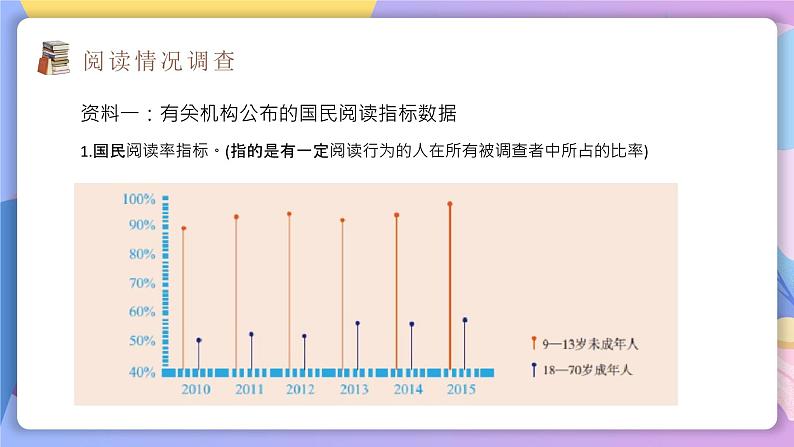 阅读情况调查

资料一：有关机构公布的国民阅读指标数据

1.国民阅读率指标。(指的是有一定阅读行为的人在所有被调查者中所占的比率)

100%
90%
80%
70%
60%
50%
40%

2010 2011 2012 2013 2014 2015

9—13岁未成年人
18—70岁成年人